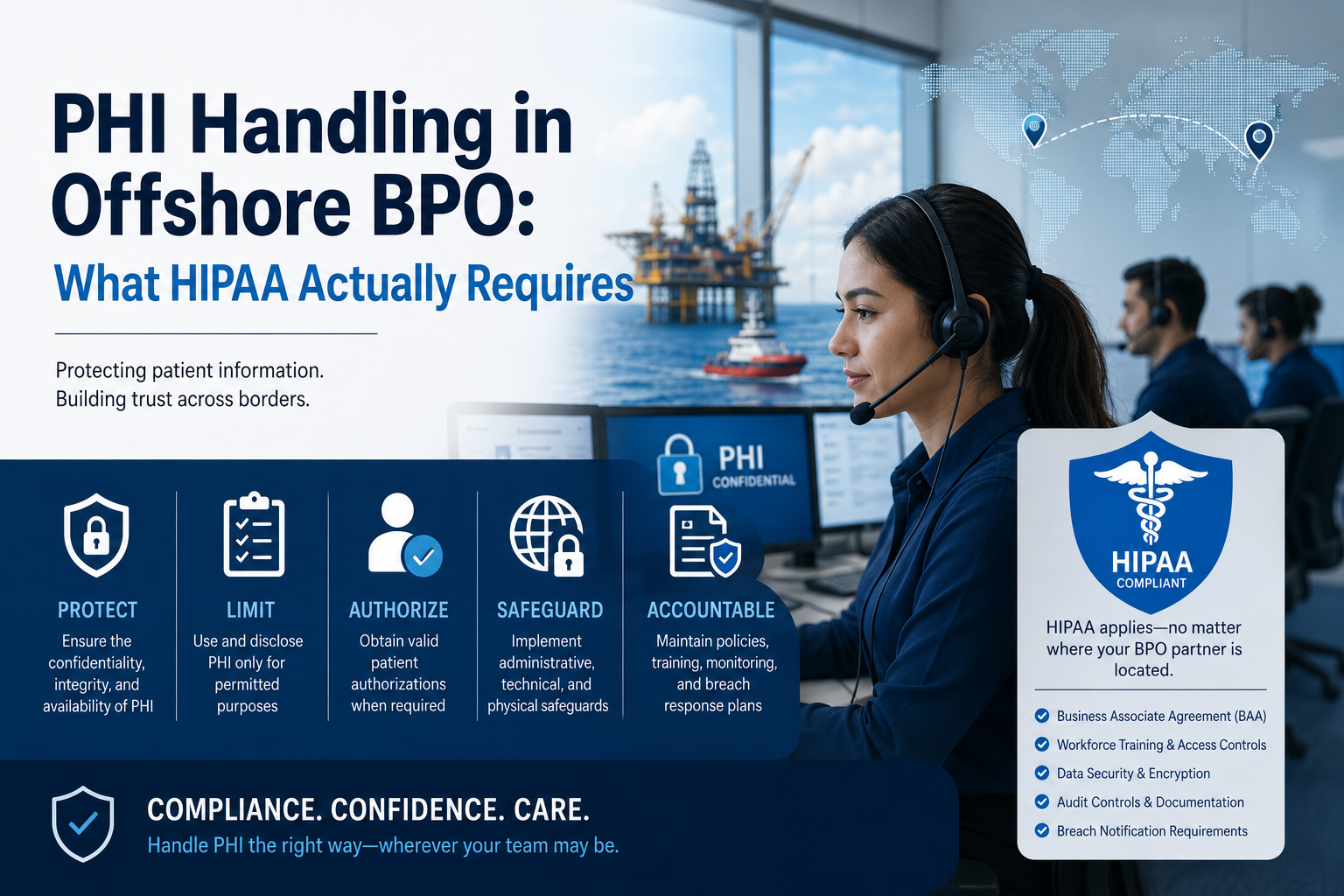 PHI Handling in Offshore BPO:
What HIPAA Actually Requires

Protecting patient information.
Building trust across borders.

PHI
CONFIDENTIAL

PROTECT
Ensure the confidentiality, integrity, and availability of PHI

LIMIT
Use and disclose PHI only for permitted purposes

AUTHORIZE
Obtain valid patient authorizations when required

SAFEGUARD
Implement administrative, technical, and physical safeguards

ACCOUNTABLE
Maintain policies, training, monitoring, and breach response plans

HIPAA
COMPLIANT

HIPAA applies—no matter where your BPO partner is located.

Business Associate Agreement (BAA)
Workforce Training & Access Controls
Data Security & Encryption
Audit Controls & Documentation
Breach Notification Requirements

COMPLIANCE. CONFIDENCE. CARE.
Handle PHI the right way—wherever your team may be.